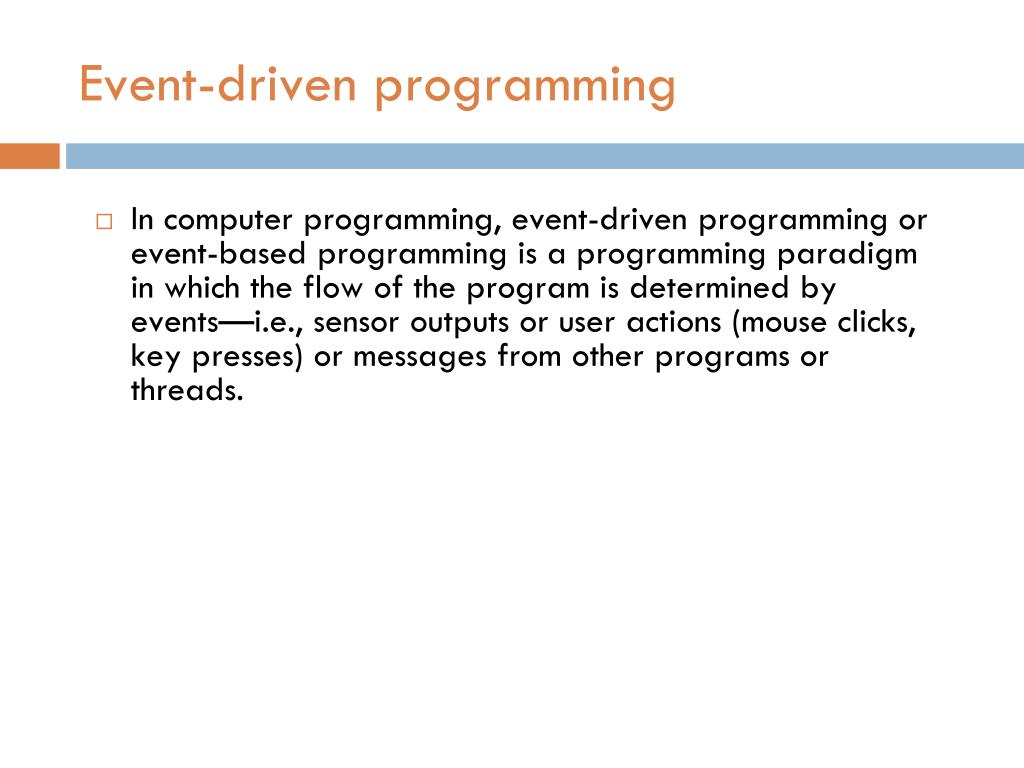 Event-driven programming

□ In computer programming, event-driven programming or event-based programming is a programming paradigm in which the flow of the program is determined by events—i.e., sensor outputs or user actions (mouse clicks, key presses) or messages from other programs or threads.